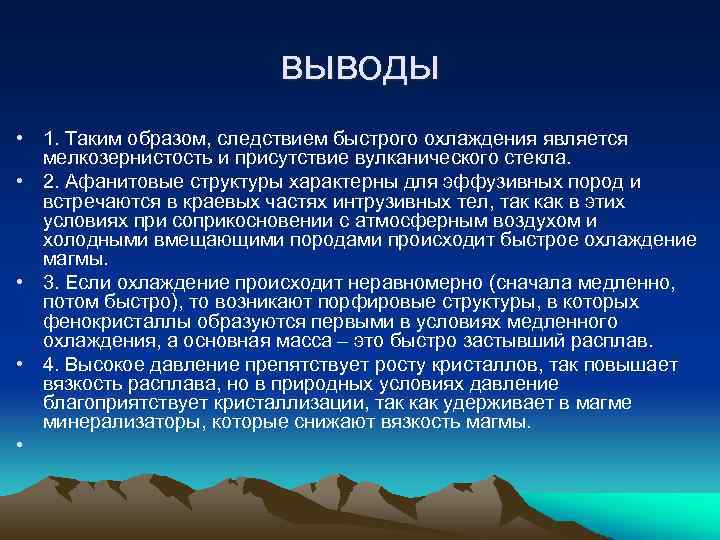 ВЫВОДЫ

• 1. Таким образом, следствием быстрого охлаждения является мелкозернистость и присутствие вулканического стекла.
• 2. Афанитовые структуры характерны для эффузивных пород и встречаются в краевых частях интрузивных тел, так как в этих условиях при соприкосновении с атмосферным воздухом и холодными вмещающими породами происходит быстрое охлаждение магмы.
• 3. Если охлаждение происходит неравномерно (сначала медленно, потом быстро), то возникают порфировые структуры, в которых фенокристаллы образуются первыми в условиях медленного охлаждения, а основная масса – это быстро застывший расплав.
• 4. Высокое давление препятствует росту кристаллов, так повышает вязкость расплава, но в природных условиях давление благоприятствует кристаллизации, так как удерживает в магме минерализаторы, которые снижают вязкость магмы.
•